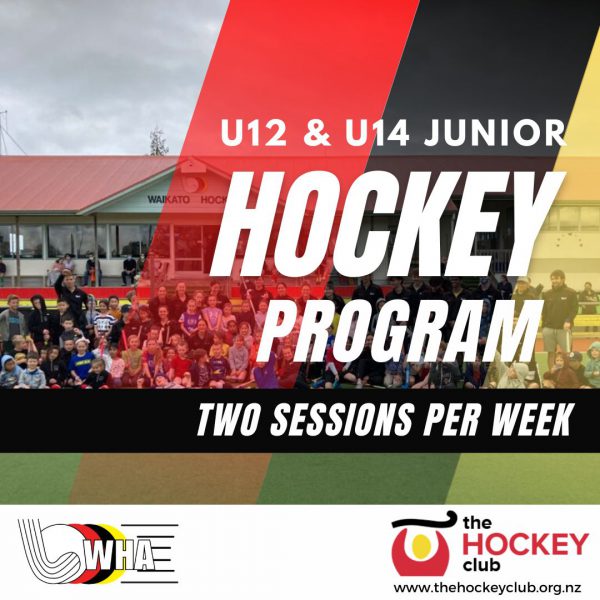 WAIKATO HOCK

U12 & U14 JUNIOR

HOCKEY PROGRAM

TWO SESSIONS PER WEEK

WHA

the HOCKEY club

www.thehockeyclub.org.nz